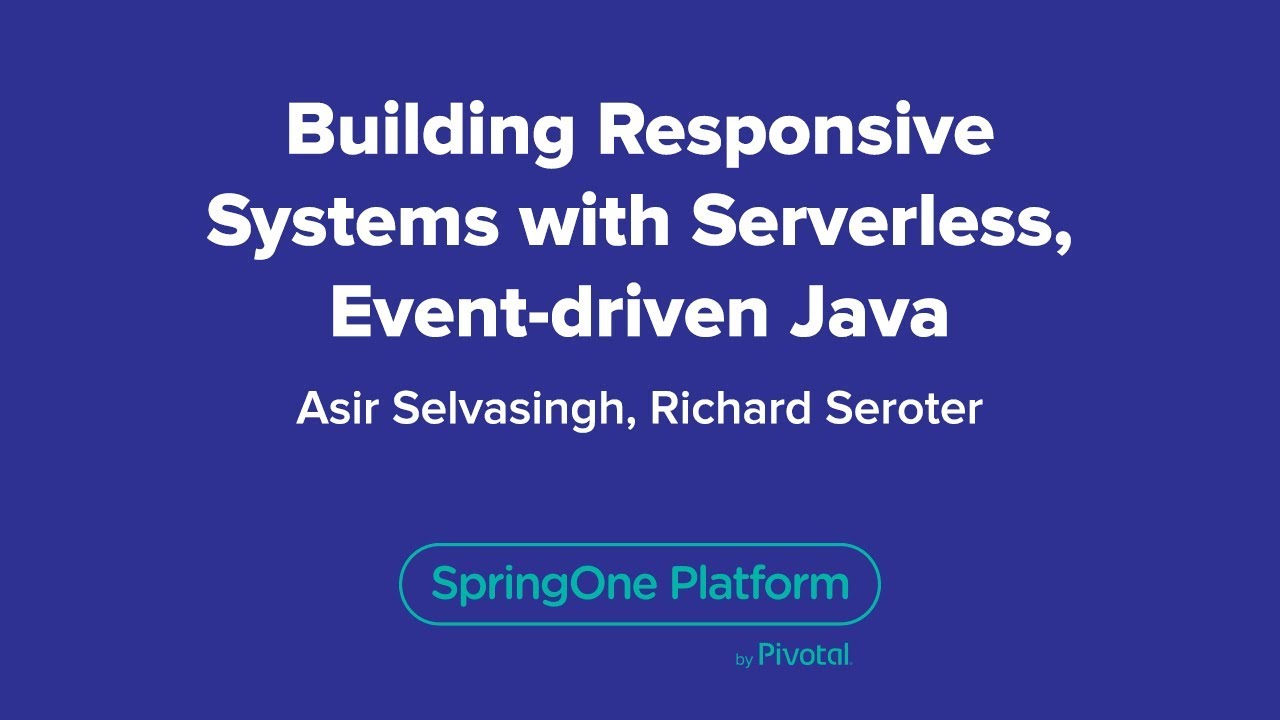 Building Responsive Systems with Serverless, Event-driven Java

Asir Selvasingh, Richard Seroter

SpringOne Platform

by Pivotal.